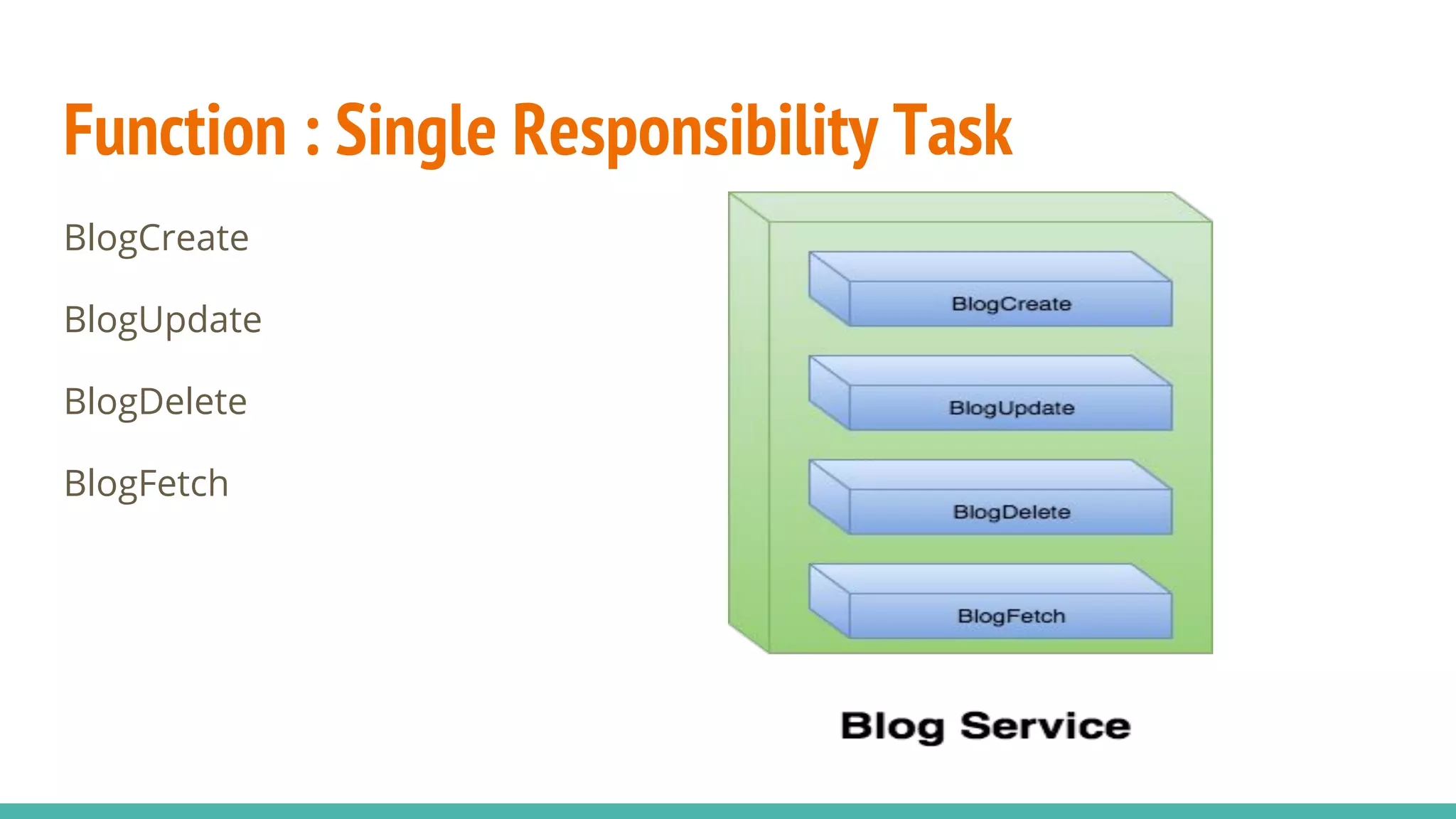 Function : Single Responsibility Task

BlogCreate

BlogUpdate

BlogDelete

BlogFetch

BlogCreate

BlogUpdate

BlogDelete

BlogFetch

Blog Service